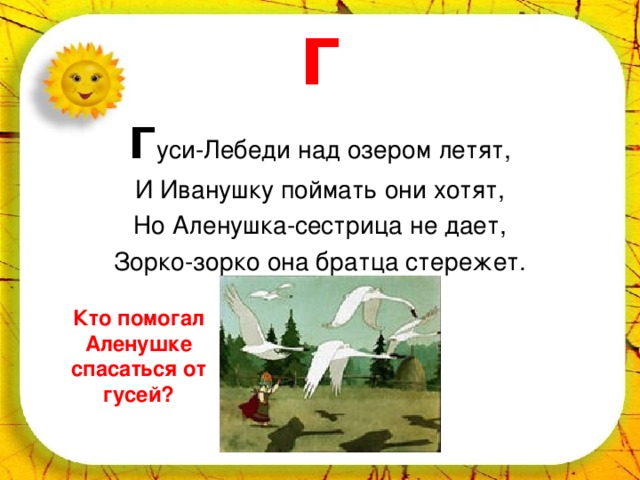 Г

Гуси-Лебеди над озером летят,
И Иванушку поймать они хотят,
Но Аленушка-сестрица не дает,
Зорко-зорко она братца стережет.

Кто помогал Аленушке спасаться от гусей?